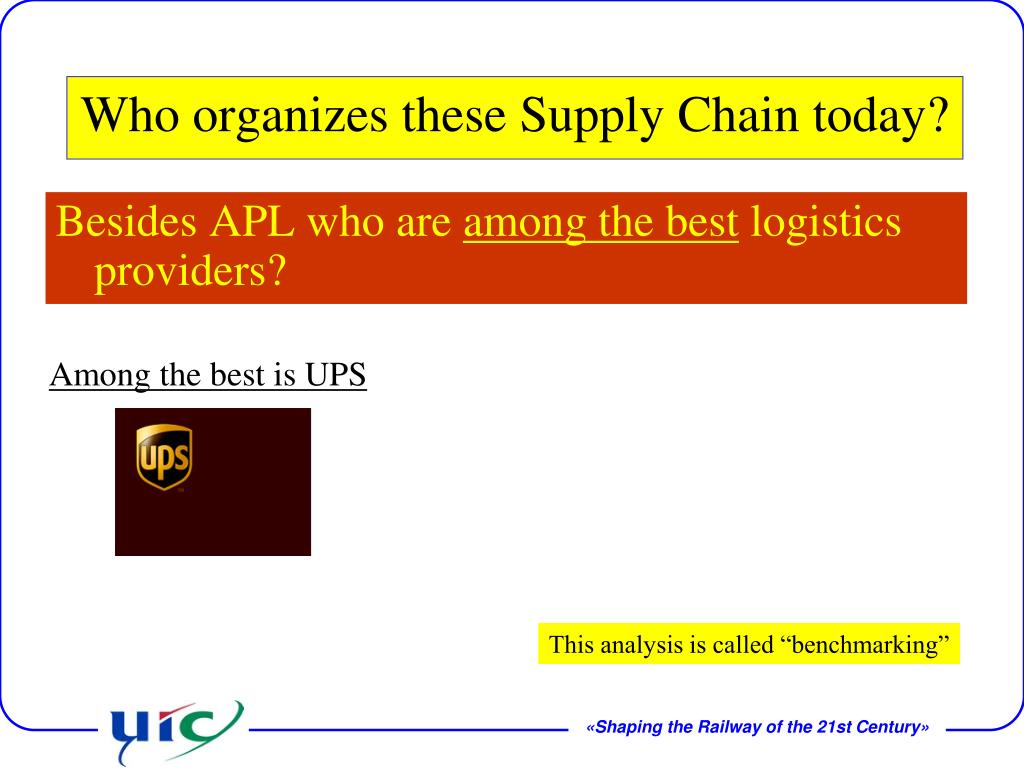 Who organizes these Supply Chain today?

Besides APL who are among the best logistics providers?

Among the best is UPS

ups

This analysis is called “benchmarking”

uic

«Shaping the Railway of the 21st Century»